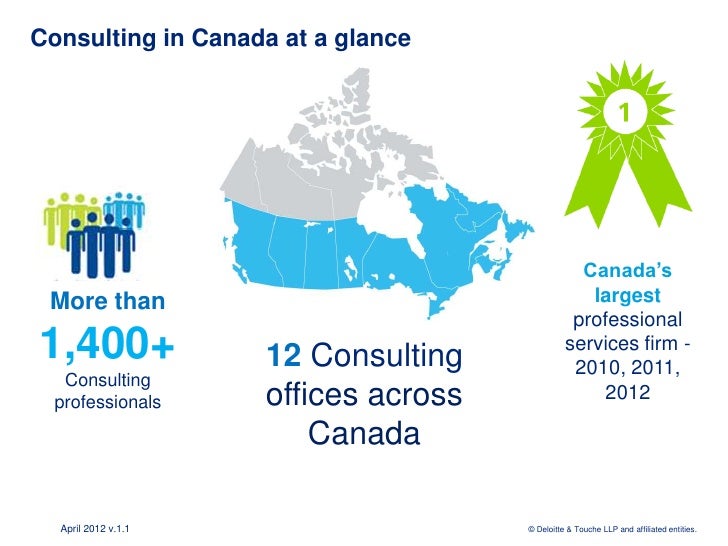 Consulting in Canada at a glance

More than
1,400+
Consulting professionals

12 Consulting offices across Canada

1

Canada's largest professional services firm - 2010, 2011, 2012

April 2012 v.1.1

© Deloitte & Touche LLP and affiliated entities.